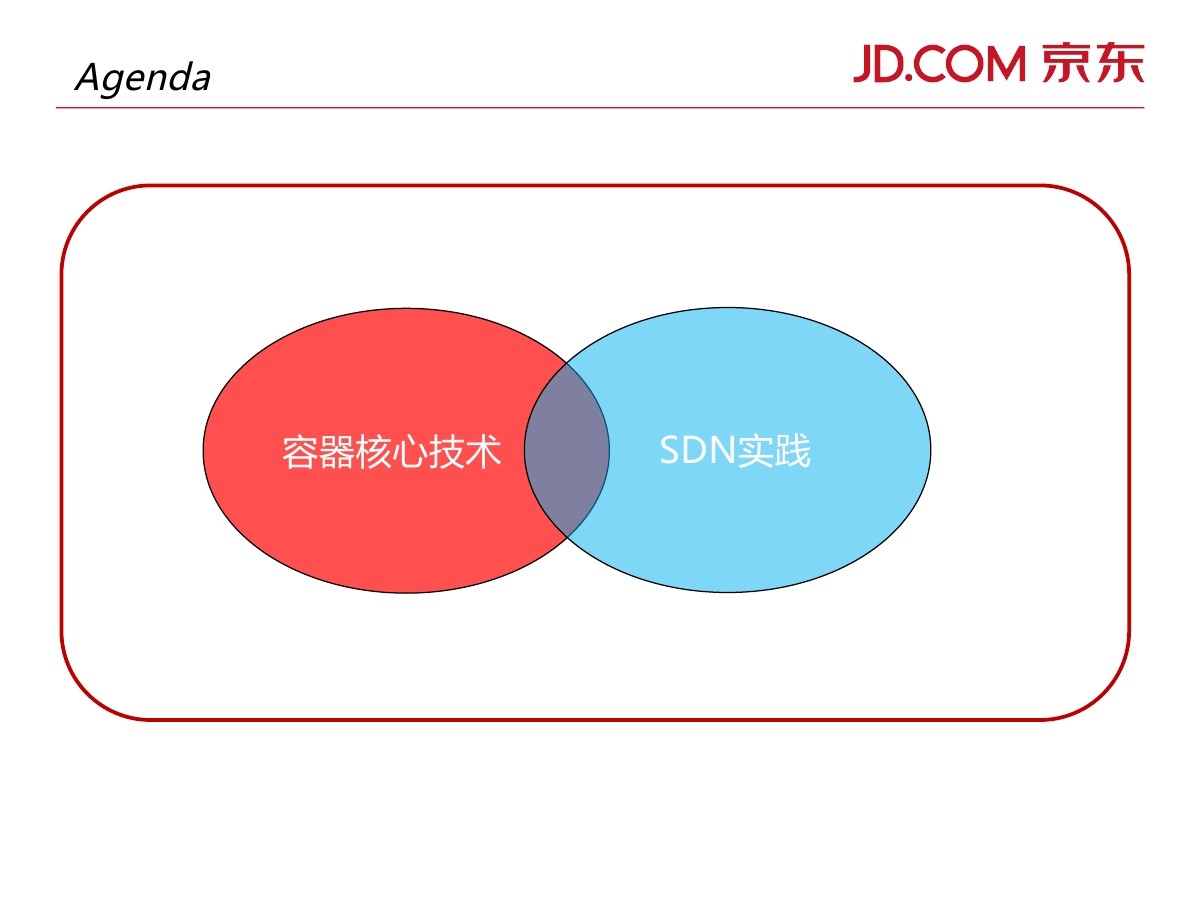 Agenda

JD.COM 京东

容器核心技术

SDN实践